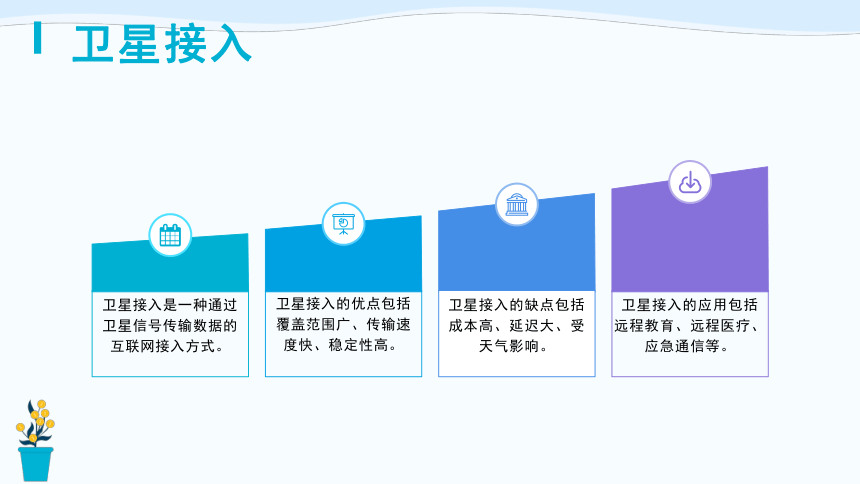 卫星接入

卫星接入是一种通过卫星信号传输数据的互联网接入方式。

卫星接入的优点包括覆盖范围广、传输速度快、稳定性高。

卫星接入的缺点包括成本高、延迟大、受天气影响。

卫星接入的应用包括远程教育、远程医疗、应急通信等。